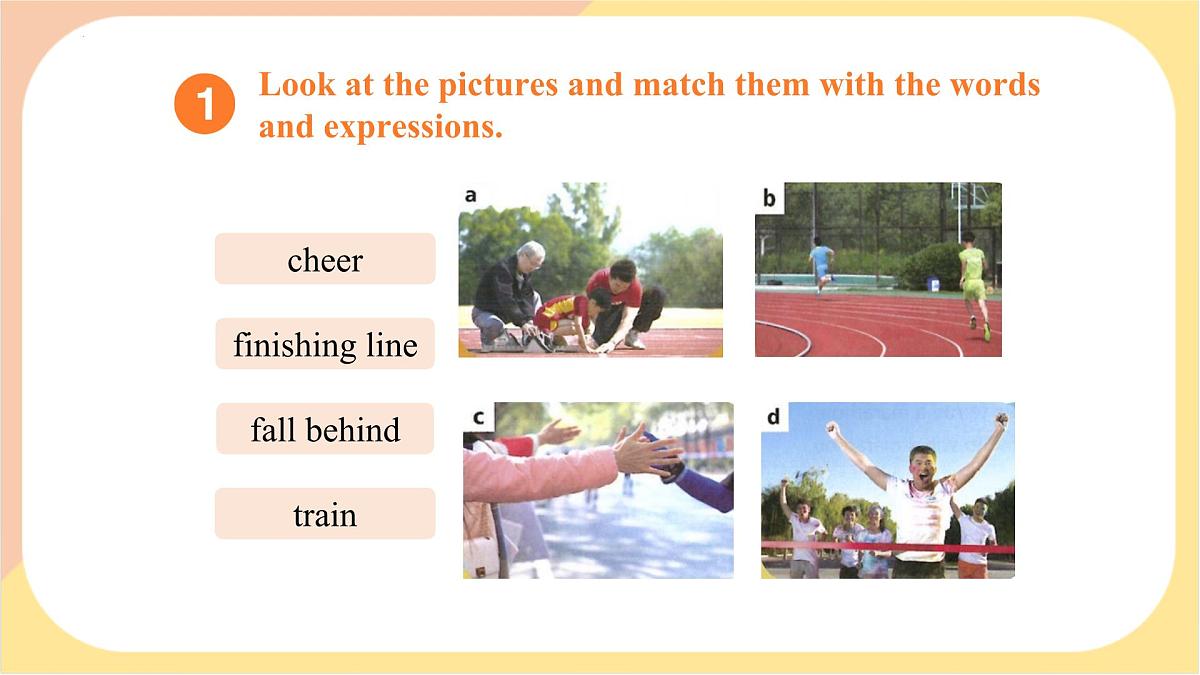 1 Look at the pictures and match them with the words and expressions.

cheer

finishing line

fall behind

train

a

b

c

d